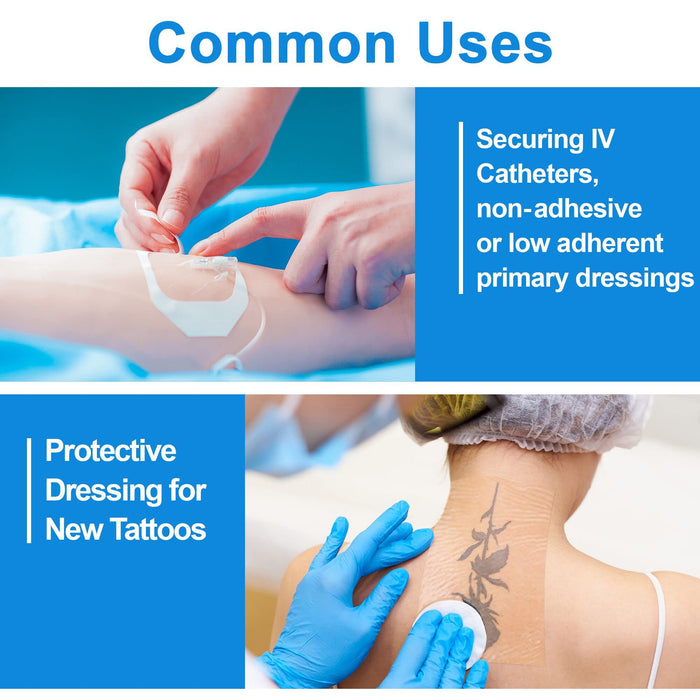 Common Uses

Securing IV Catheters, non-adhesive or low adherent primary dressings

Protective Dressing for New Tattoos